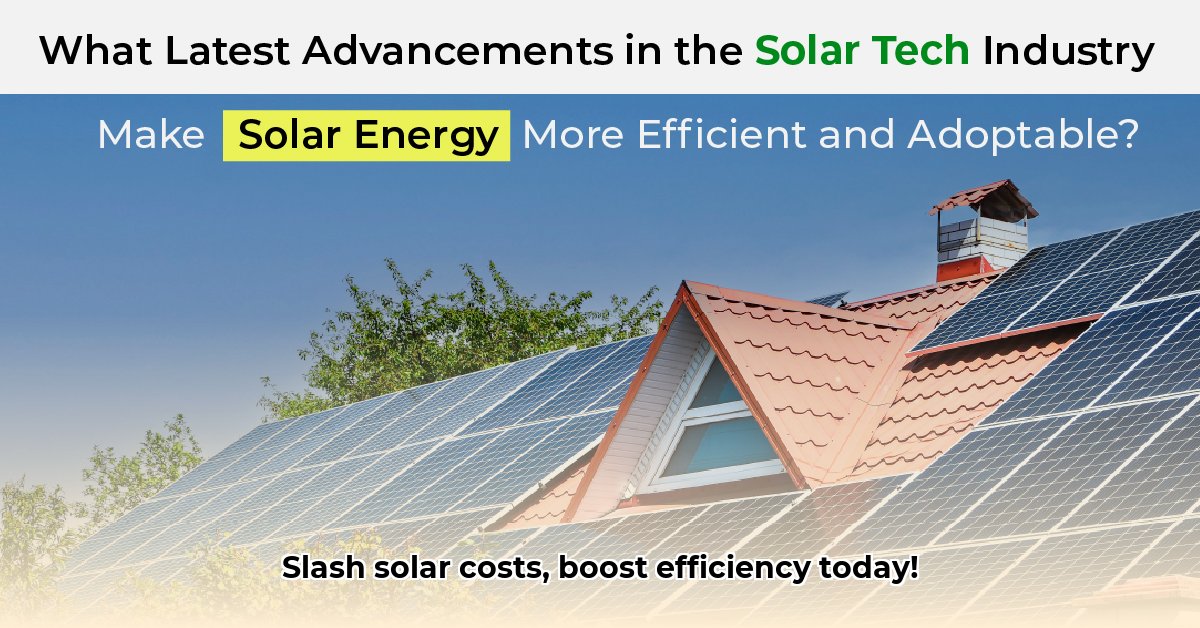 What Latest Advancements in the Solar Tech Industry

Make Solar Energy More Efficient and Adoptable?

Slash solar costs, boost efficiency today!